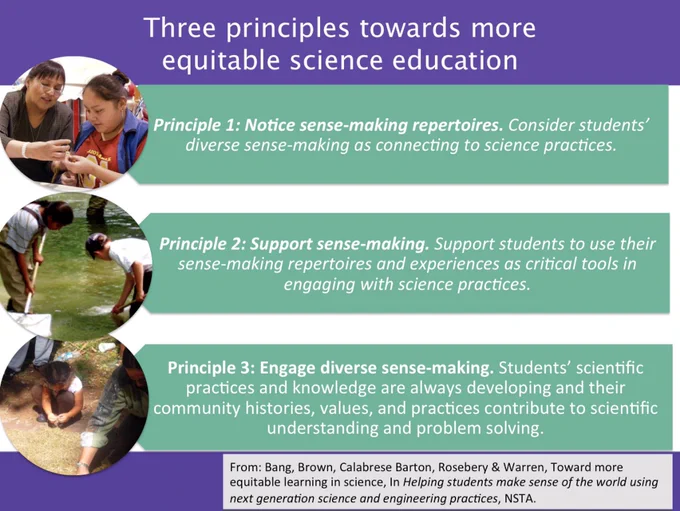 Three principles towards more equitable science education

Principle 1: Notice sense-making repertoires. Consider students' diverse sense-making as connecting to science practices.

Principle 2: Support sense-making. Support students to use their sense-making repertoires and experiences as critical tools in engaging with science practices.

Principle 3: Engage diverse sense-making. Students' scientific practices and knowledge are always developing and their community histories, values, and practices contribute to scientific understanding and problem solving.

From: Bang, Brown, Calabrese Barton, Rosebery & Warren, Toward more equitable learning in science, In Helping students make sense of the world using next generation science and engineering practices, NSTA.